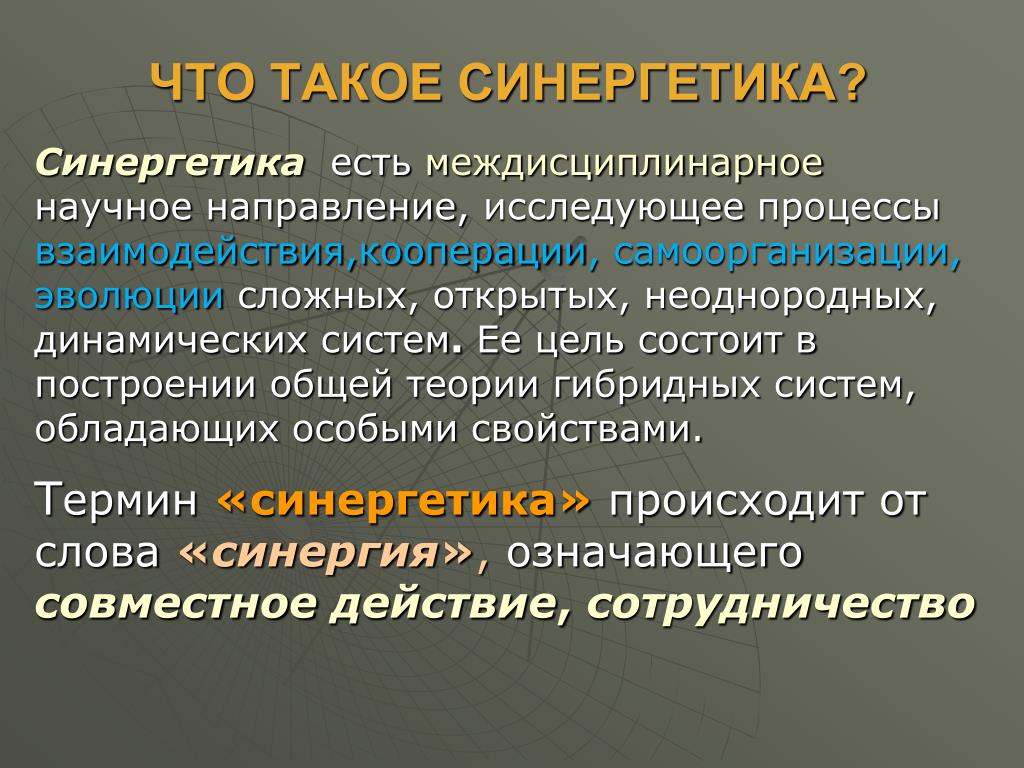 ЧТО ТАКОЕ СИНЕРГЕТИКА?

Синергетика есть междисциплинарное научное направление, исследующее процессы взаимодействия,кооперации, самоорганизации, эволюции сложных, открытых, неоднородных, динамических систем. Ее цель состоит в построении общей теории гибридных систем, обладающих особыми свойствами.

Термин «синергетика» происходит от слова «синергия», означающего совместное действие, сотрудничество